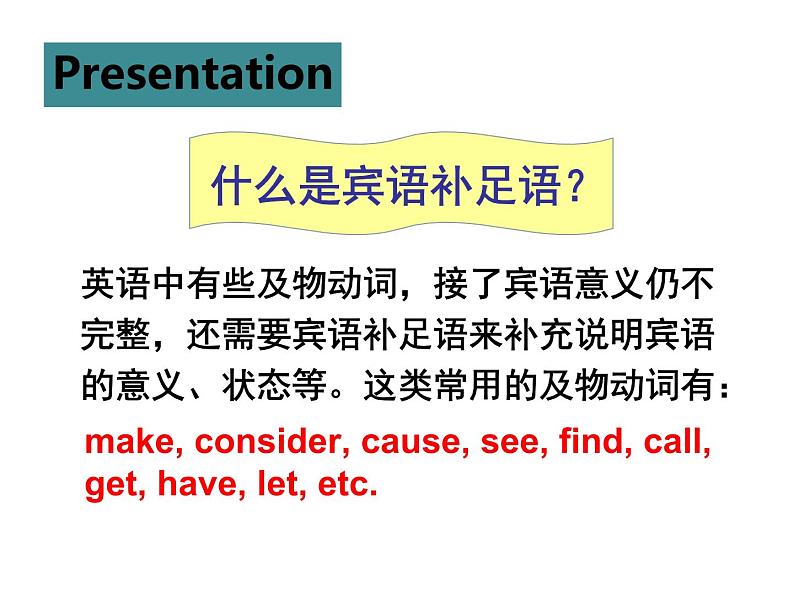 Presentation

什么是宾语补足语？

英语中有些及物动词，接了宾语意义仍不完整，还需要宾语补足语来补充说明宾语的意义、状态等。这类常用的及物动词有：

make, consider, cause, see, find, call, get, have, let, etc.